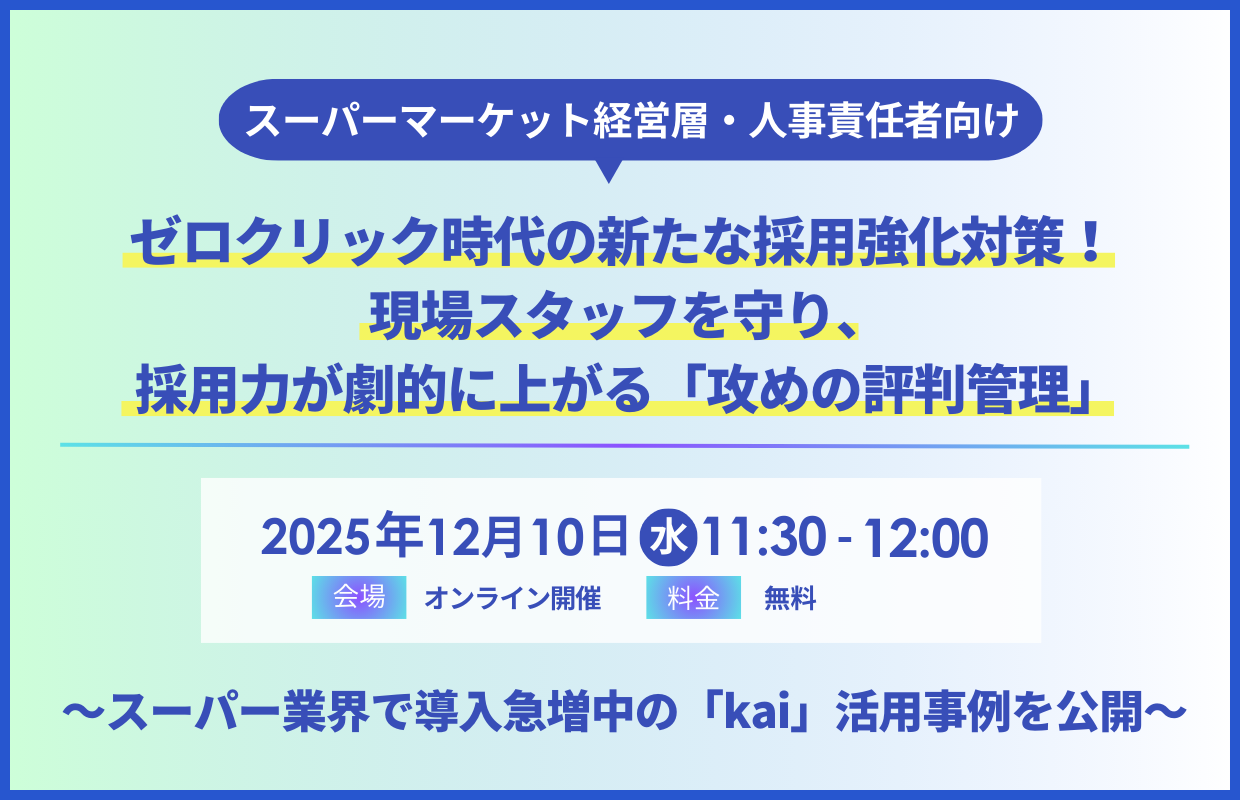 スーパーマーケット経営層・人事責任者向け

ゼロクリック時代の新たな採用強化対策！
現場スタッフを守り、
採用力が劇的に上がる「攻めの評判管理」

2025年12月10日 水 11:30 - 12:00

会場 オンライン開催 料金 無料

〜スーパー業界で導入急増中の「kai」活用事例を公開〜